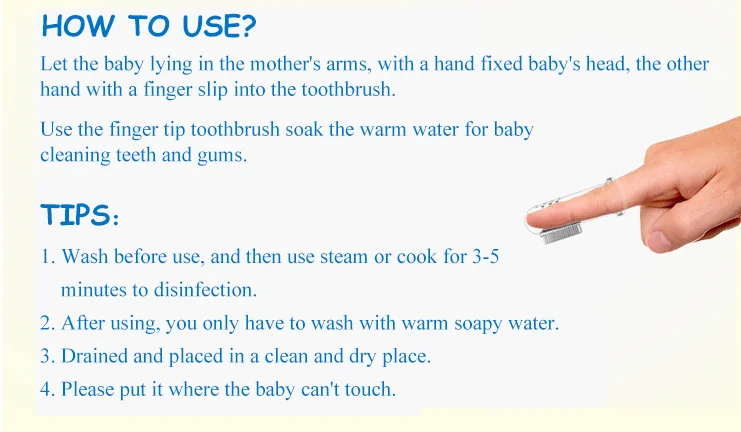 HOW TO USE?

Let the baby lying in the mother's arms, with a hand fixed baby's head, the other hand with a finger slip into the toothbrush.

Use the finger tip toothbrush soak the warm water for baby cleaning teeth and gums.

TIPS:

1. Wash before use, and then use steam or cook for 3-5 minutes to disinfection.

2. After using, you only have to wash with warm soapy water.

3. Drained and placed in a clean and dry place.

4. Please put it where the baby can't touch.